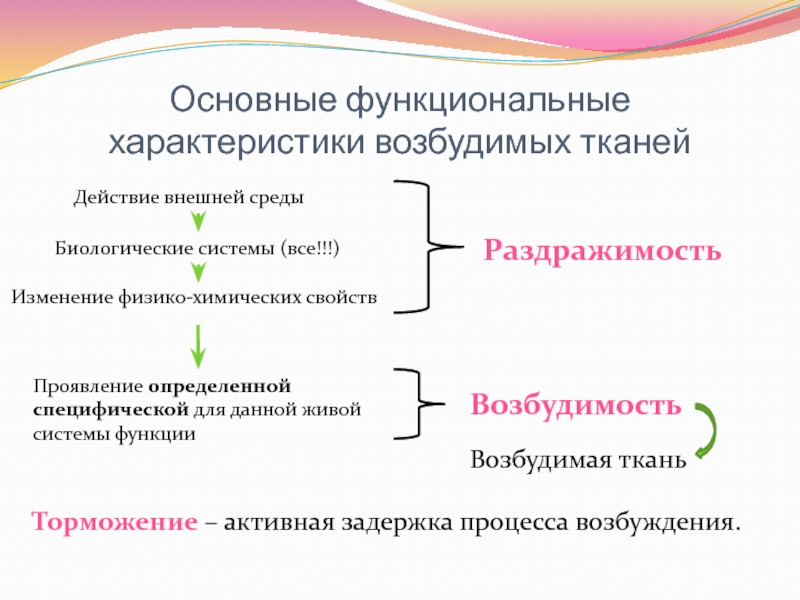 Основные функциональные характеристики возбудимых тканей

Действие внешней среды

Биологические системы (все!!!)

Изменение физико-химических свойств

Раздражимость

Проявление определенной специфической для данной живой системы функции

Возбудимость

Возбудимая ткань

Торможение – активная задержка процесса возбуждения.